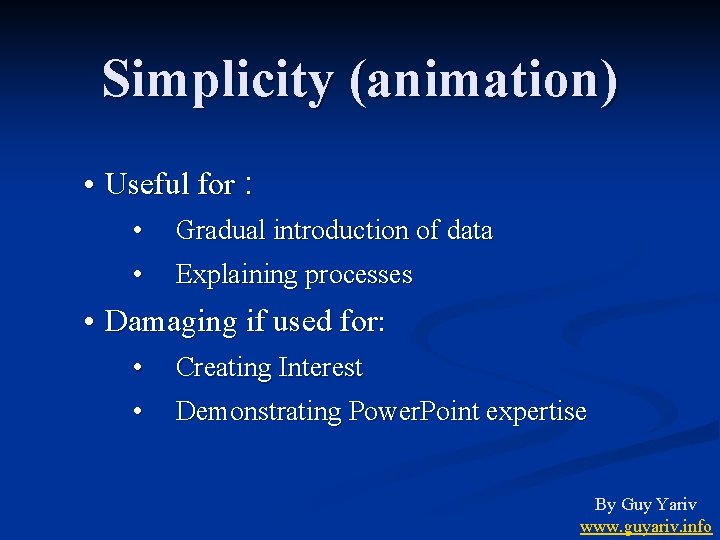 Simplicity (animation)

• Useful for :
• Gradual introduction of data
• Explaining processes
• Damaging if used for:
• Creating Interest
• Demonstrating PowerPoint expertise

By Guy Yariv
www.guyariv.info